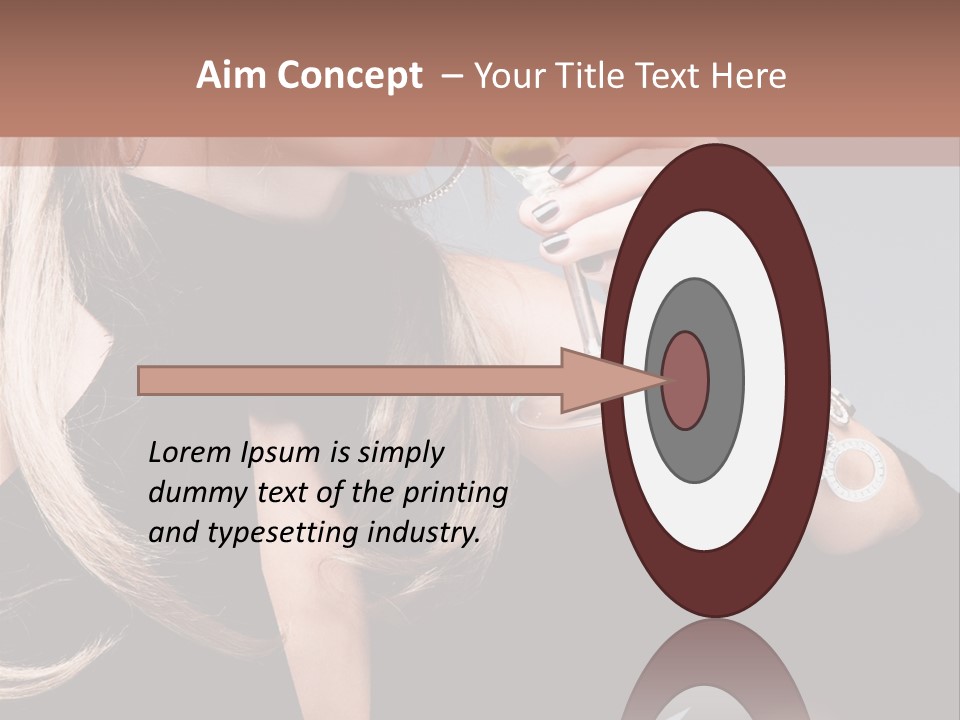 Aim Concept – Your Title Text Here

Lorem Ipsum is simply dummy text of the printing and typesetting industry.